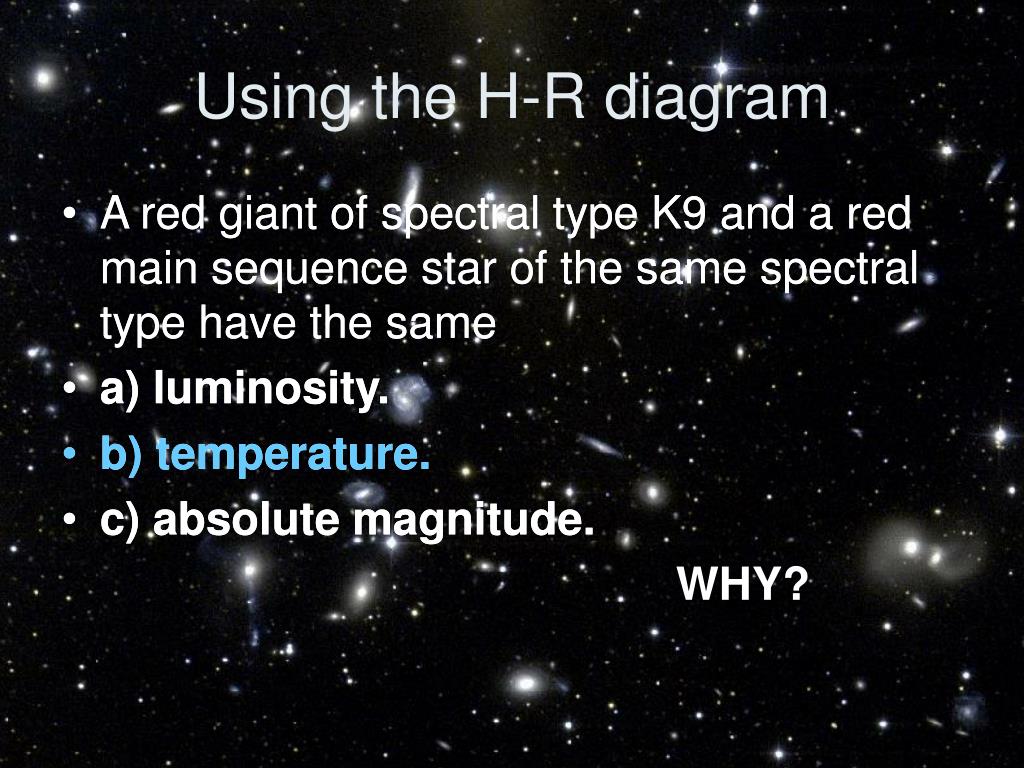 Using the H-R diagram

• A red giant of spectral type K9 and a red main sequence star of the same spectral type have the same
• a) luminosity.
• b) temperature.
• c) absolute magnitude.

WHY?